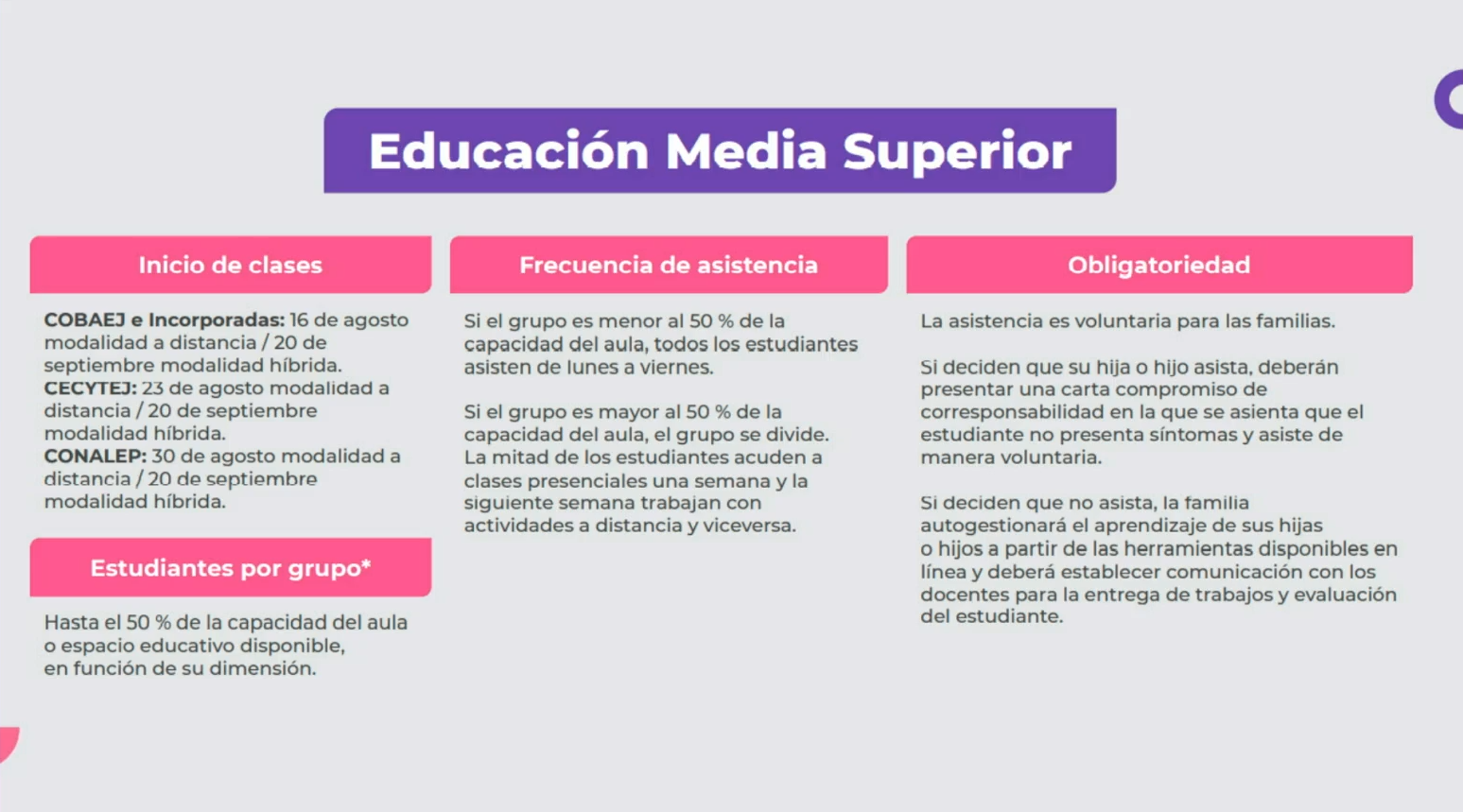 Educación Media Superior

Inicio de clases

COBAEJ e Incorporadas: 16 de agosto modalidad a distancia / 20 de septiembre modalidad híbrida.
CECYTEJ: 23 de agosto modalidad a distancia / 20 de septiembre modalidad híbrida.
CONALEP: 30 de agosto modalidad a distancia / 20 de septiembre modalidad híbrida.

Estudiantes por grupo*

Hasta el 50 % de la capacidad del aula o espacio educativo disponible, en función de su dimensión.

Frecuencia de asistencia

Si el grupo es menor al 50 % de la capacidad del aula, todos los estudiantes asisten de lunes a viernes.

Si el grupo es mayor al 50 % de la capacidad del aula, el grupo se divide. La mitad de los estudiantes acuden a clases presenciales una semana y la siguiente semana trabajan con actividades a distancia y viceversa.

Obligatoriedad

La asistencia es voluntaria para las familias.

Si deciden que su hija o hijo asista, deberán presentar una carta compromiso de corresponsabilidad en la que se asienta que el estudiante no presenta síntomas y asiste de manera voluntaria.

Si deciden que no asista, la familia autogestionará el aprendizaje de sus hijas o hijos a partir de las herramientas disponibles en línea y deberá establecer comunicación con los docentes para la entrega de trabajos y evaluación del estudiante.